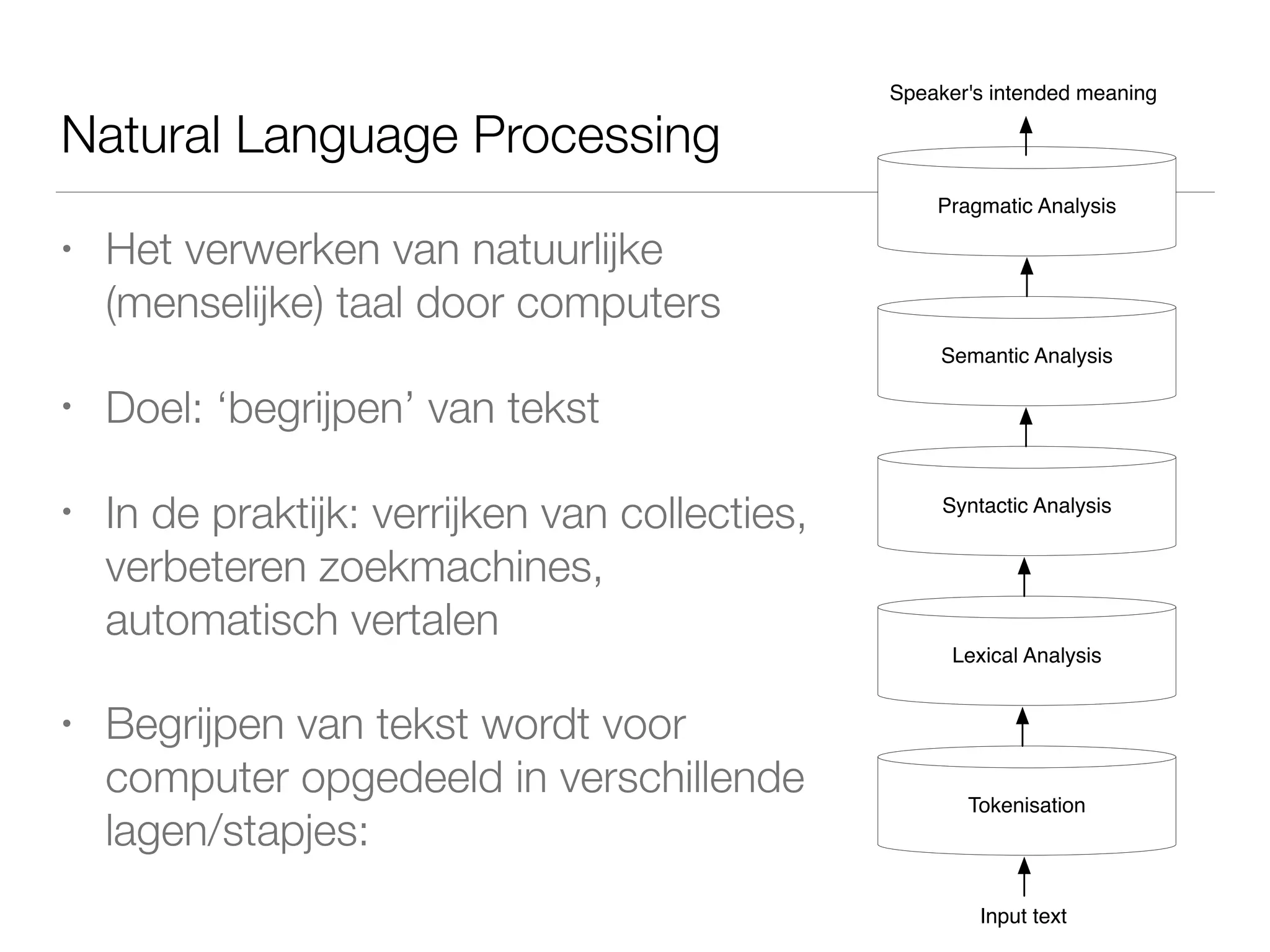 Natural Language Processing

• Het verwerken van natuurlijke (menselijke) taal door computers

• Doel: ‘begrijpen’ van tekst

• In de praktijk: verrijken van collecties, verbeteren zoekmachines, automatisch vertalen

• Begrijpen van tekst wordt voor computer opgedeeld in verschillende lagen/stapjes:

Speaker's intended meaning

Pragmatic Analysis

Semantic Analysis

Syntactic Analysis

Lexical Analysis

Tokenisation

Input text